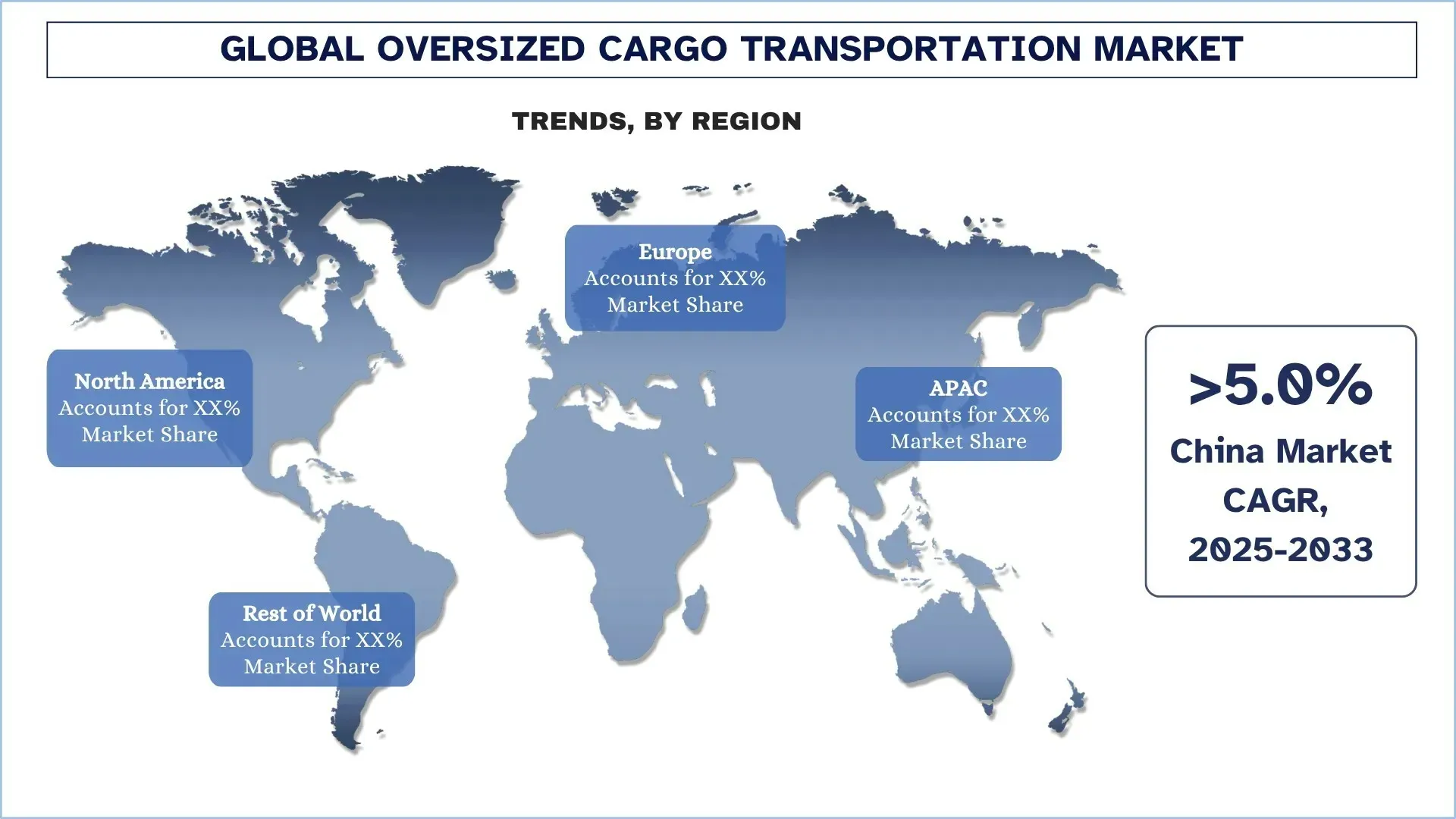 GLOBAL OVERSIZED CARGO TRANSPORTATION MARKET

TRENDS, BY REGION

Europe
Accounts for XX%
Market Share

North America
Accounts for XX%
Market Share

APAC
Accounts for XX%
Market Share

Rest of World
Accounts for XX%
Market Share

>5.0%
China Market CAGR, 2025-2033